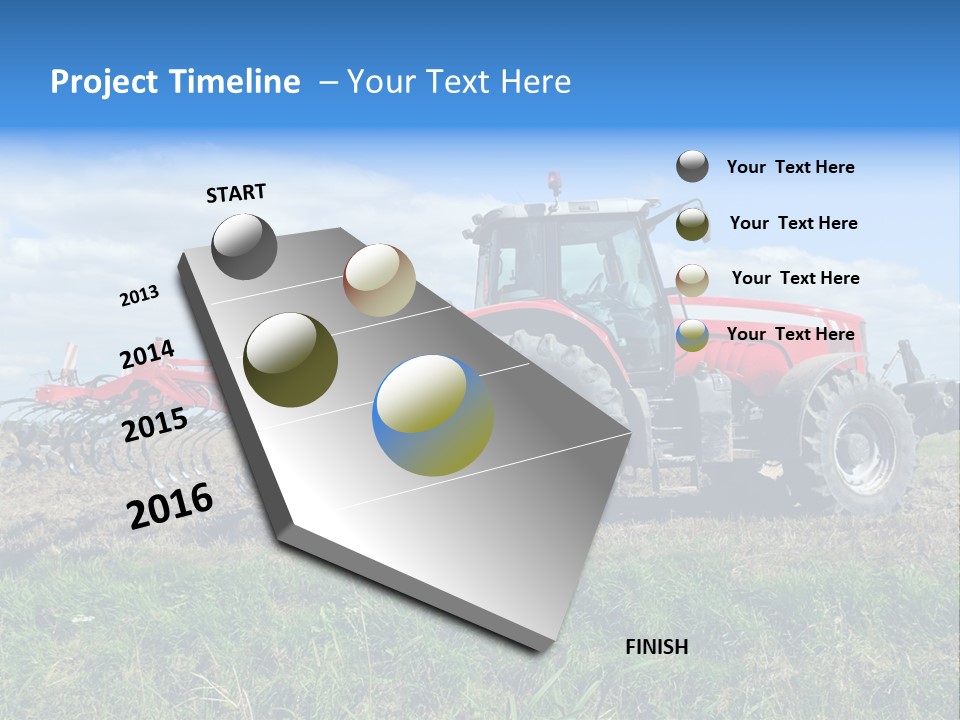 Project Timeline – Your Text Here

START

2013

2014

2015

2016

FINISH

Your Text Here

Your Text Here

Your Text Here

Your Text Here